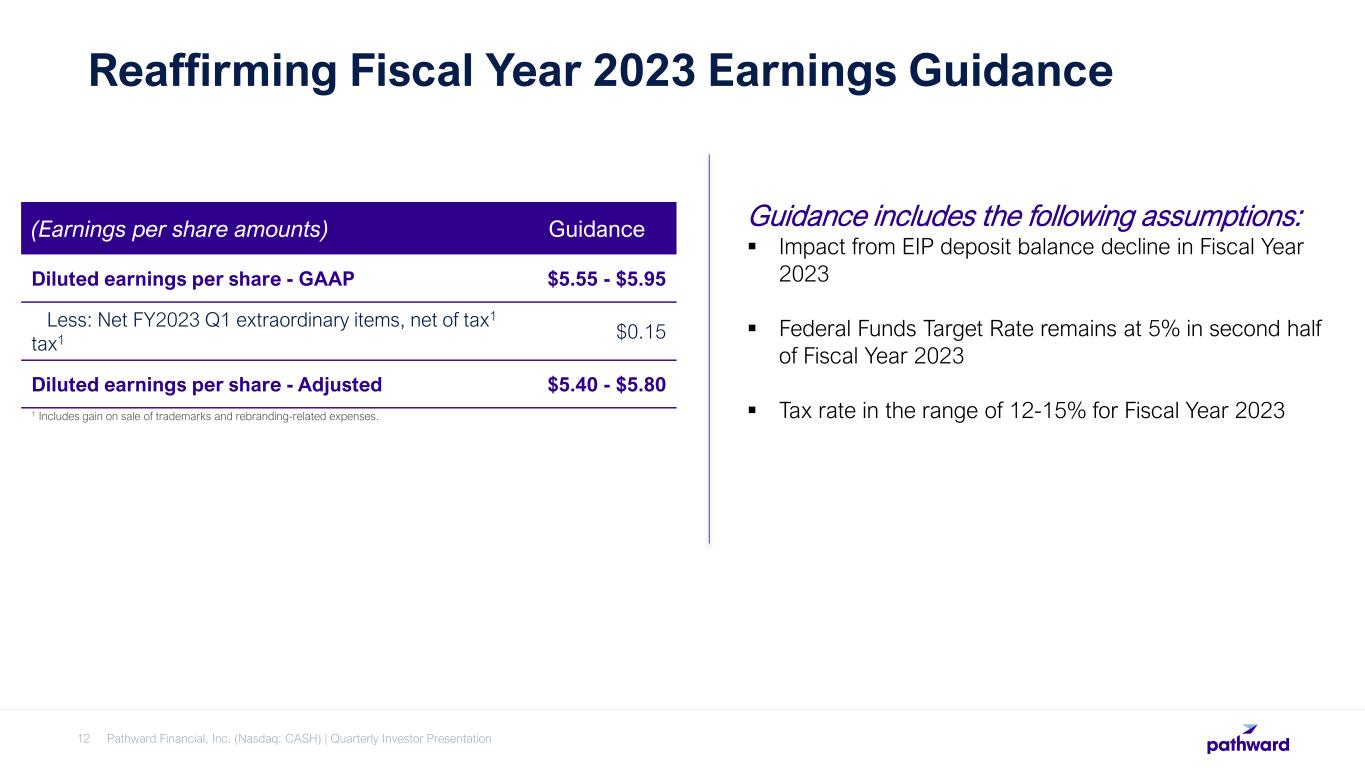 Reaffirming Fiscal Year 2023 Earnings Guidance

| (Earnings per share amounts) | Guidance |
|---|---|
| Diluted earnings per share - GAAP | \$5.55 - \$5.95 |
| Less: Net FY2023 Q1 extraordinary items, net of tax$^1$ tax$^1$ | \$0.15 |
| Diluted earnings per share - Adjusted | \$5.40 - \$5.80 |

$^1$ Includes gain on sale of trademarks and rebranding-related expenses.

Guidance includes the following assumptions:
▪ Impact from EIP deposit balance decline in Fiscal Year 2023

▪ Federal Funds Target Rate remains at 5% in second half of Fiscal Year 2023

▪ Tax rate in the range of 12-15% for Fiscal Year 2023

12 Pathward Financial, Inc. (Nasdaq: CASH) | Quarterly Investor Presentation

pathward